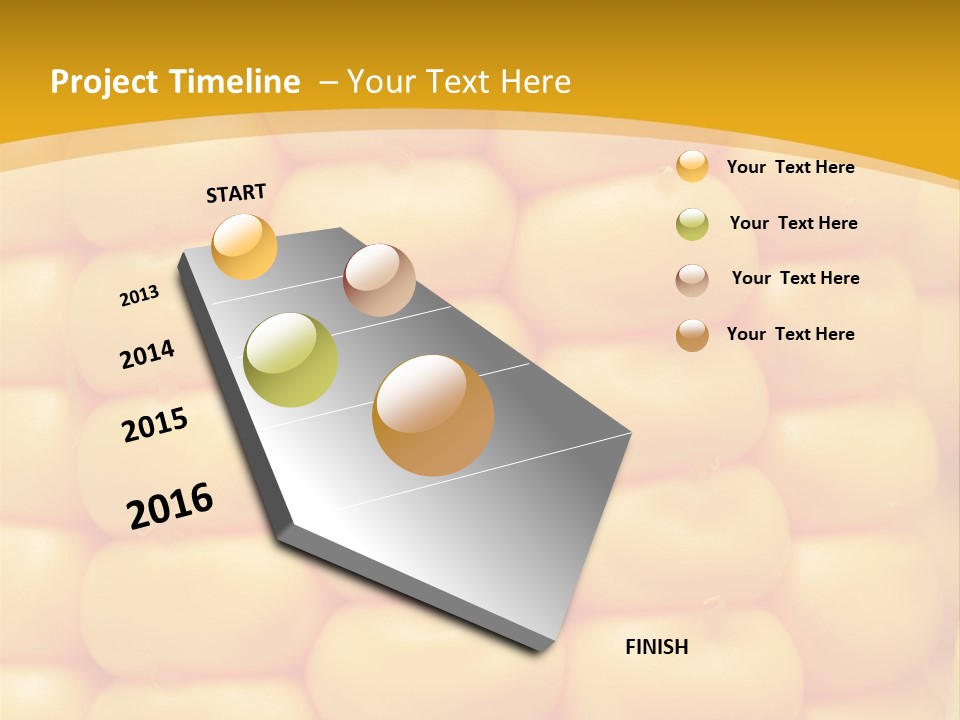 Project Timeline – Your Text Here

START

2013

2014

2015

2016

FINISH

Your Text Here

Your Text Here

Your Text Here

Your Text Here